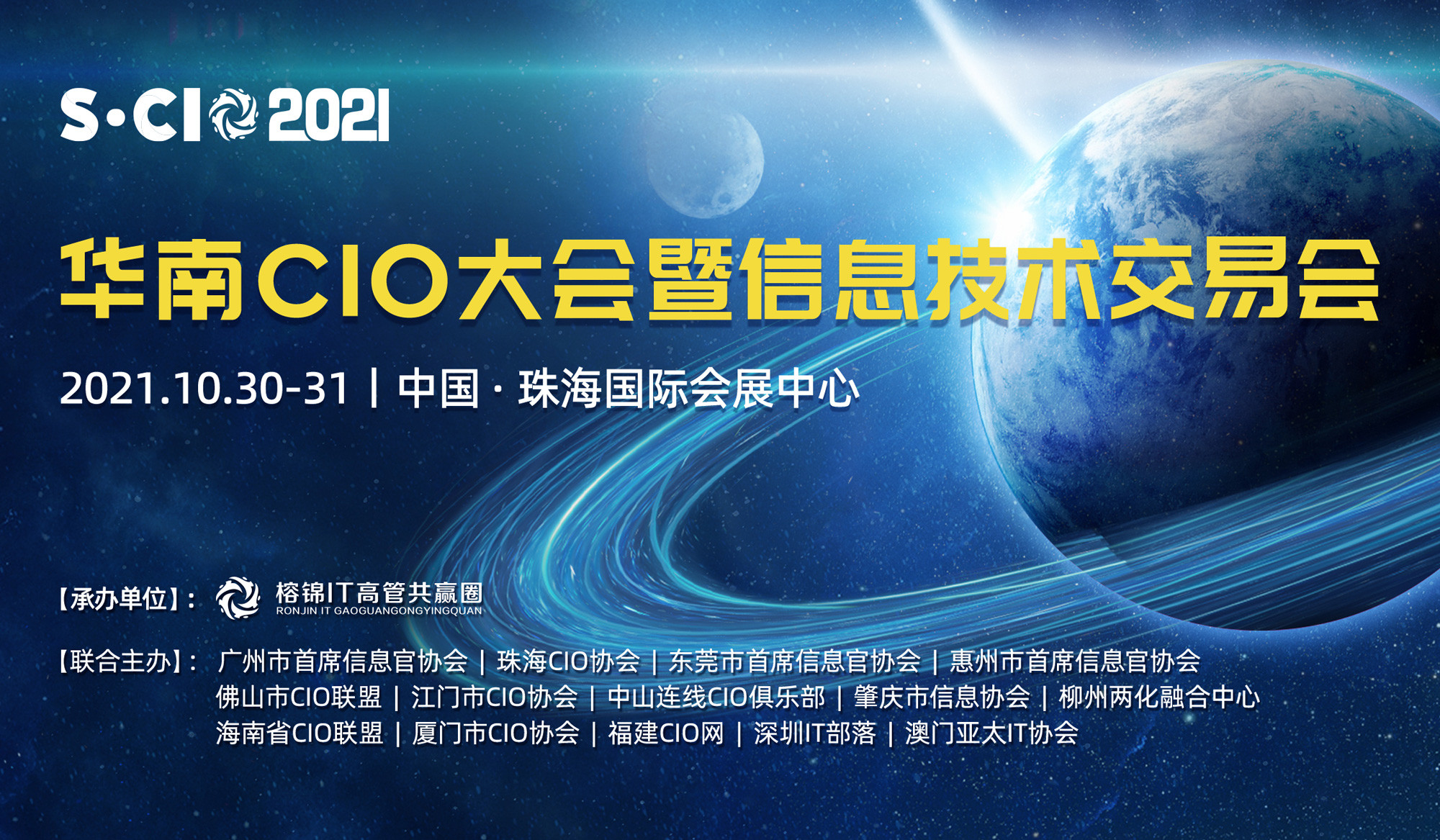 S·CIO 2021

华南CIO大会暨信息技术交易会

2021.10.30-31 | 中国 · 珠海国际会展中心

【承办单位】: 榕锦IT高管共赢圈 RONJIN IT GAOGUANGONGYINGQUAN

【联合主办】: 广州市首席信息官协会 | 珠海CIO协会 | 东莞市首席信息官协会 | 惠州市首席信息官协会
佛山市CIO联盟 | 江门市CIO协会 | 中山连线CIO俱乐部 | 肇庆市信息协会 | 柳州两化融合中心
海南省CIO联盟 | 厦门市CIO协会 | 福建CIO网 | 深圳IT部落 | 澳门亚太IT协会